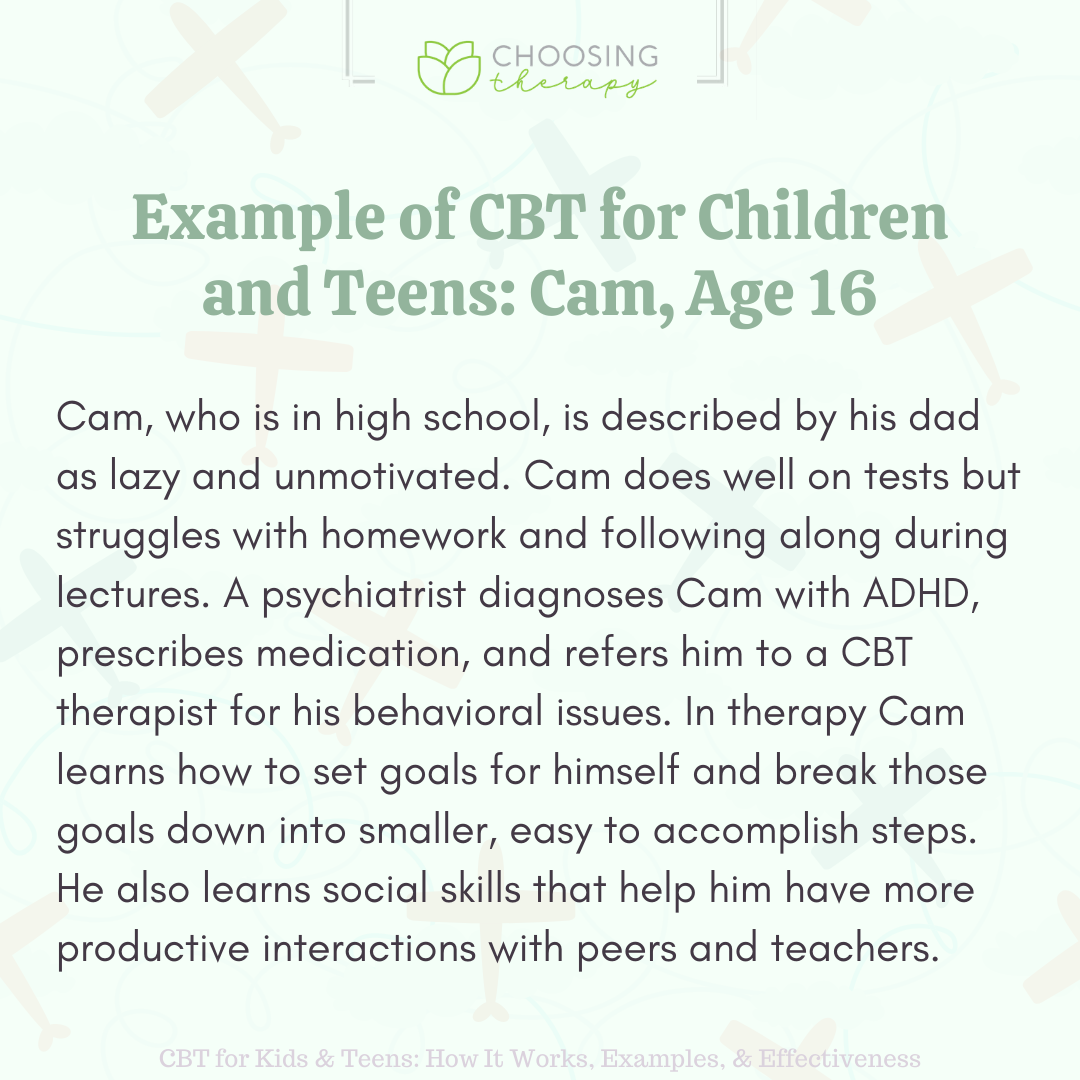 CHOOSING therapy

Example of CBT for Children and Teens: Cam, Age 16

Cam, who is in high school, is described by his dad as lazy and unmotivated. Cam does well on tests but struggles with homework and following along during lectures. A psychiatrist diagnoses Cam with ADHD, prescribes medication, and refers him to a CBT therapist for his behavioral issues. In therapy Cam learns how to set goals for himself and break those goals down into smaller, easy to accomplish steps. He also learns social skills that help him have more productive interactions with peers and teachers.

CBT for Kids & Teens: How It Works, Examples, & Effectiveness